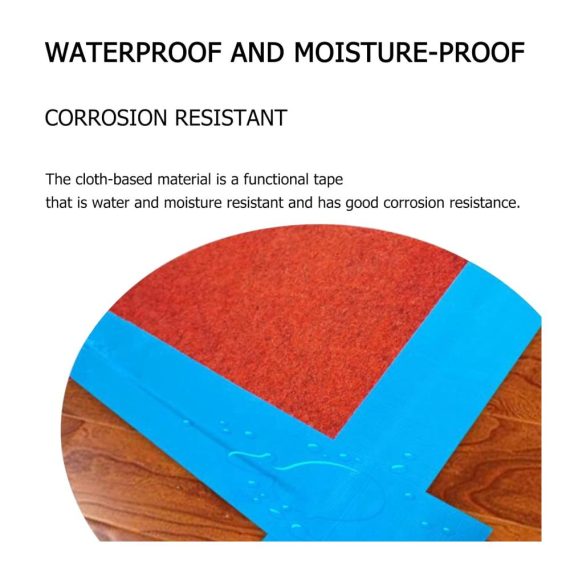 WATERPROOF AND MOISTURE-PROOF

CORROSION RESISTANT

The cloth-based material is a functional tape that is water and moisture resistant and has good corrosion resistance.